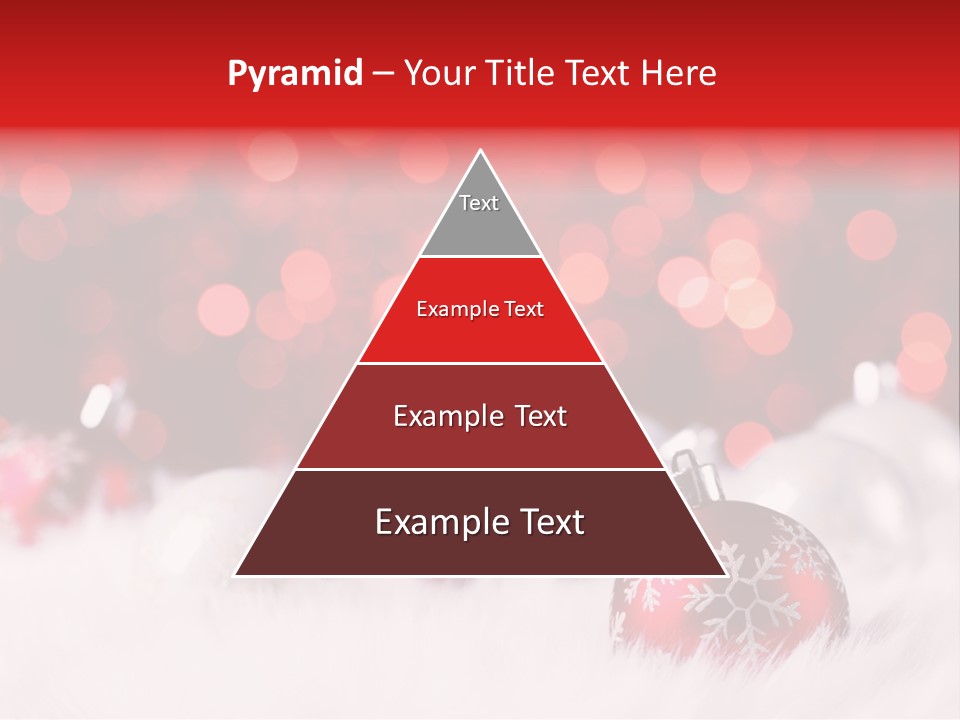 Pyramid – Your Title Text Here

Text

Example Text

Example Text

Example Text